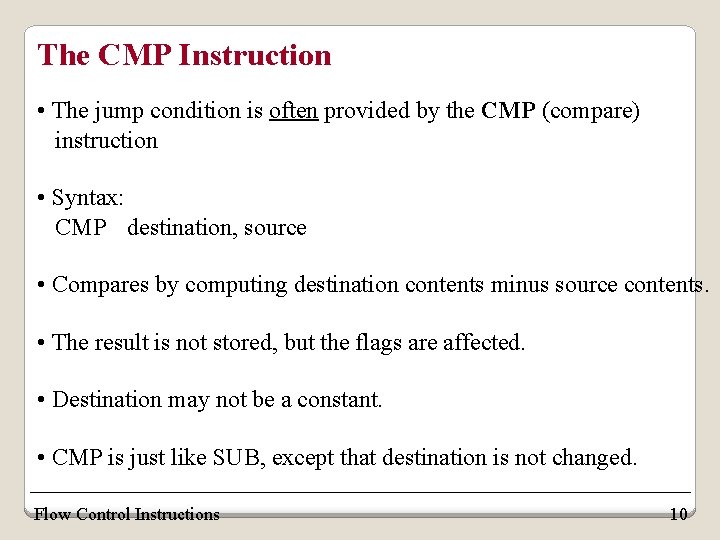 The CMP Instruction

• The jump condition is often provided by the CMP (compare) instruction

• Syntax:
CMP destination, source

• Compares by computing destination contents minus source contents.

• The result is not stored, but the flags are affected.

• Destination may not be a constant.

• CMP is just like SUB, except that destination is not changed.

Flow Control Instructions 10